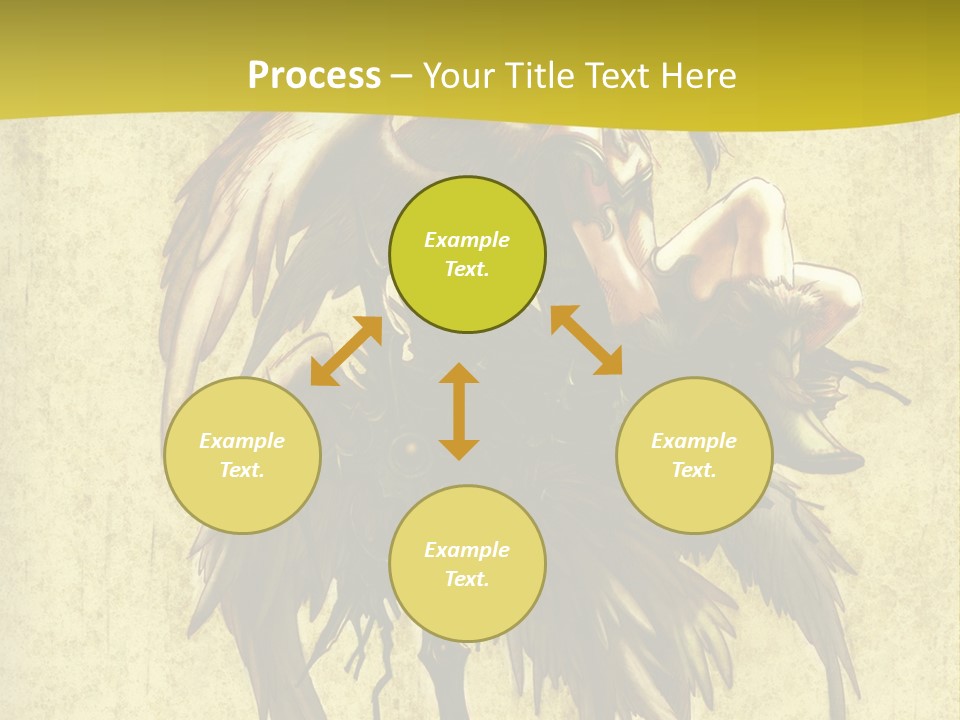 Process – Your Title Text Here

Example Text.

Example Text.

Example Text.

Example Text.